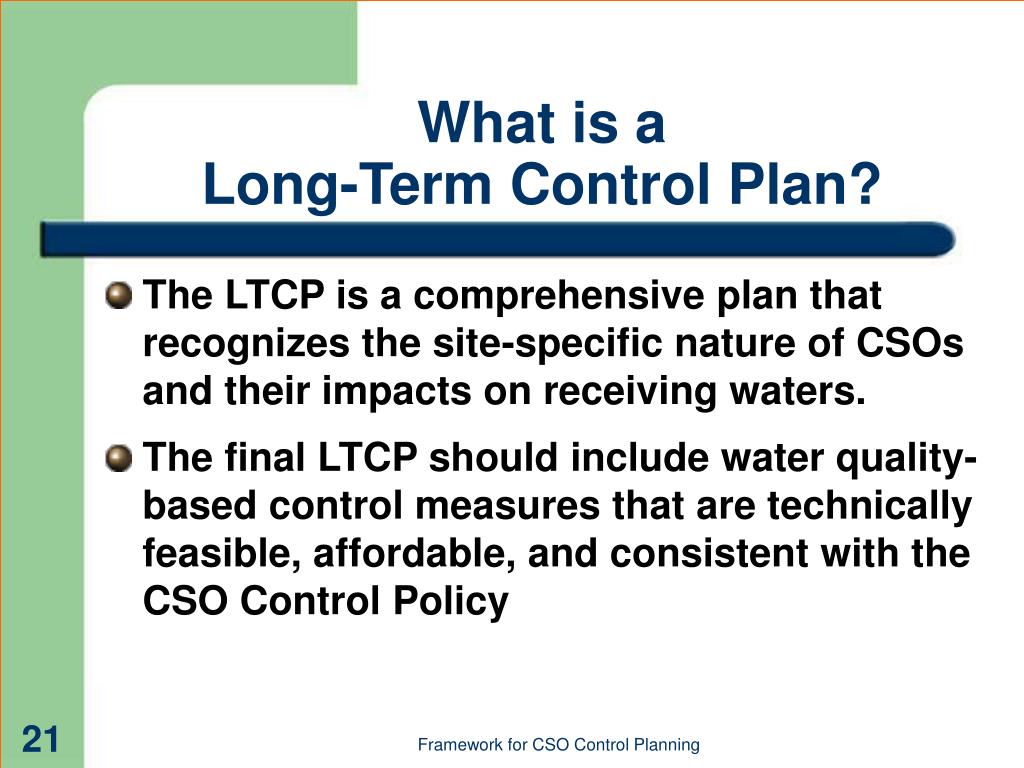 What is a
Long-Term Control Plan?

The LTCP is a comprehensive plan that recognizes the site-specific nature of CSOs and their impacts on receiving waters.

The final LTCP should include water quality-based control measures that are technically feasible, affordable, and consistent with the CSO Control Policy

21

Framework for CSO Control Planning